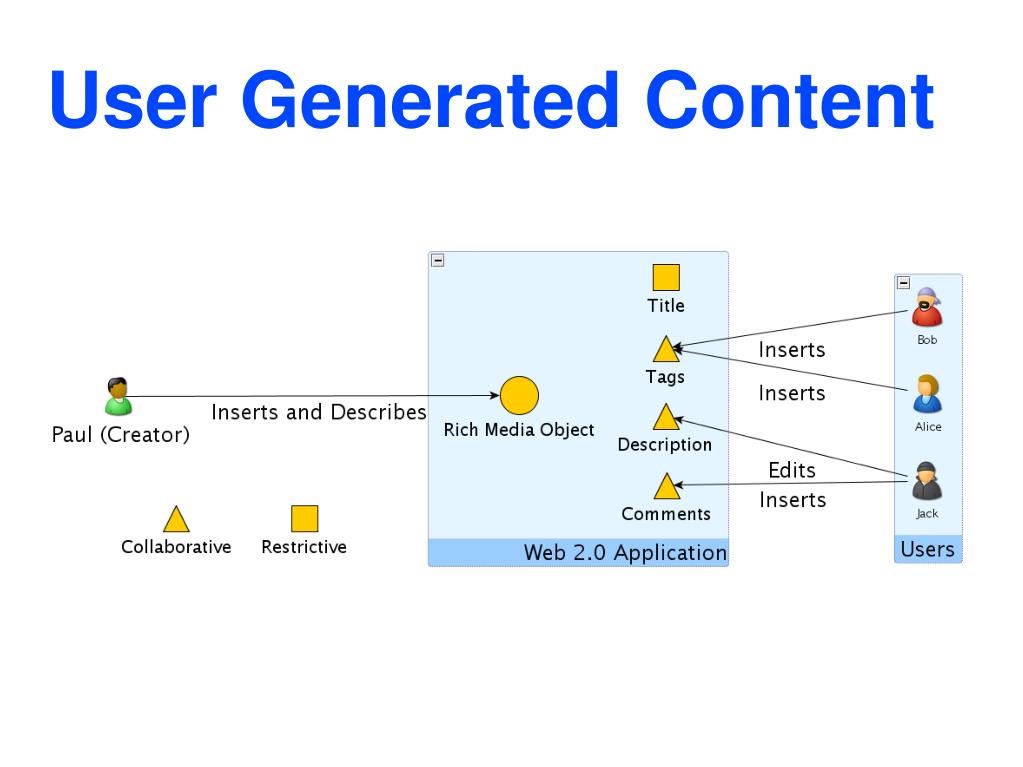 User Generated Content

Paul (Creator)

Inserts and Describes

Rich Media Object

Title

Tags

Description

Comments

Web 2.0 Application

Inserts

Inserts

Edits

Inserts

Bob

Alice

Jack

Users

Collaborative

Restrictive